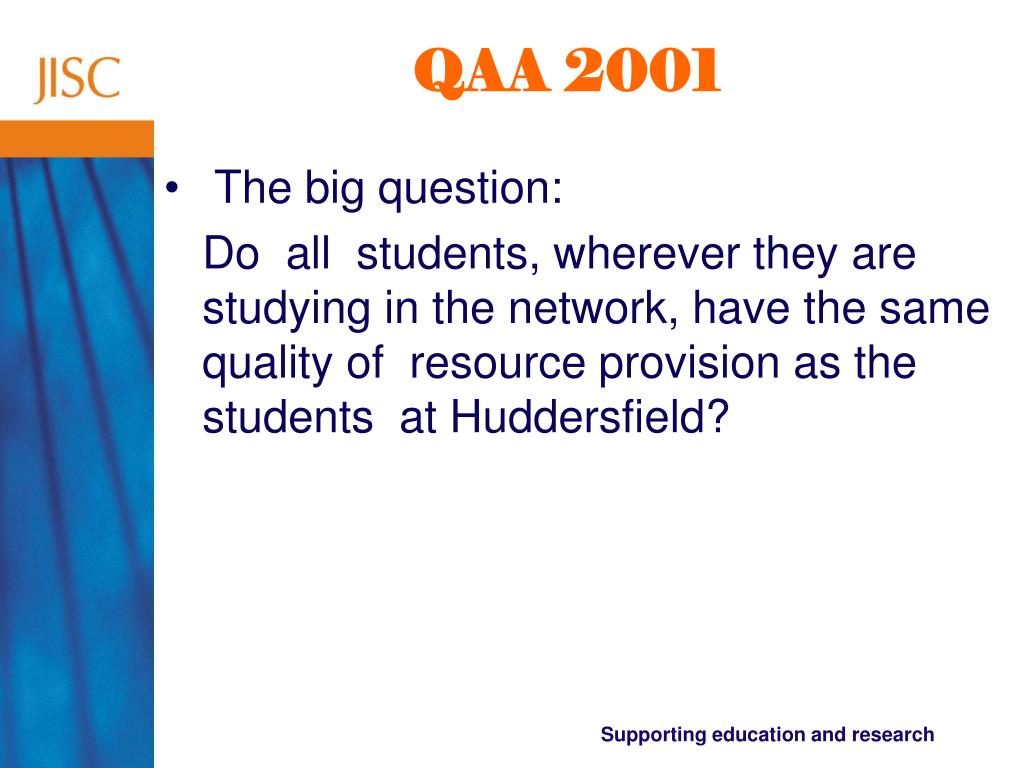 JISC

QAA 2001

• The big question:

Do all students, wherever they are studying in the network, have the same quality of resource provision as the students at Huddersfield?

Supporting education and research